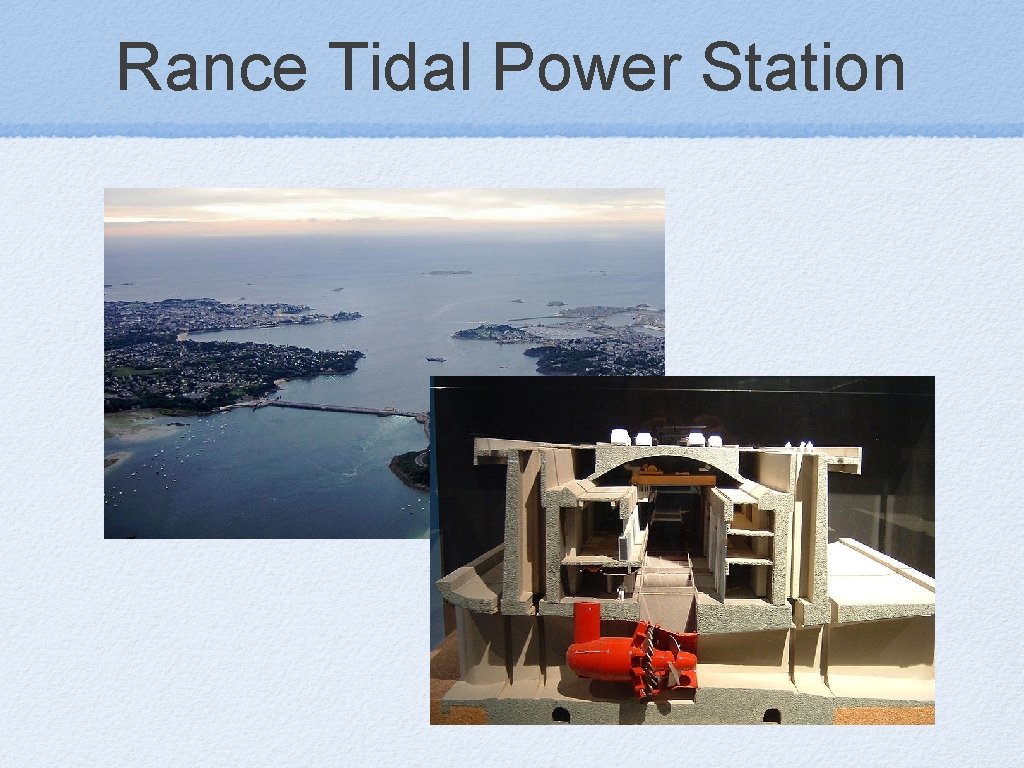 Rance Tidal Power Station